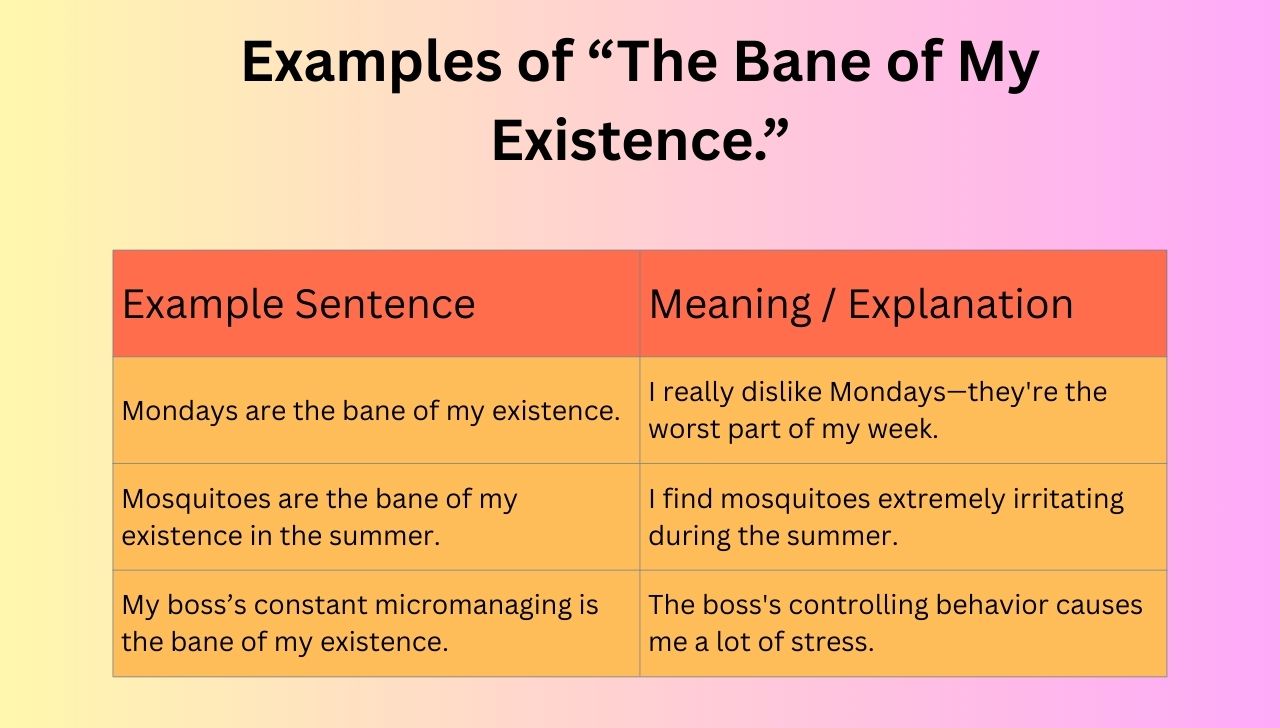 Examples of “The Bane of My Existence.”

| Example Sentence | Meaning / Explanation |
|---|---|
| Mondays are the bane of my existence. | I really dislike Mondays—they're the worst part of my week. |
| Mosquitoes are the bane of my existence in the summer. | I find mosquitoes extremely irritating during the summer. |
| My boss’s constant micromanaging is the bane of my existence. | The boss's controlling behavior causes me a lot of stress. |